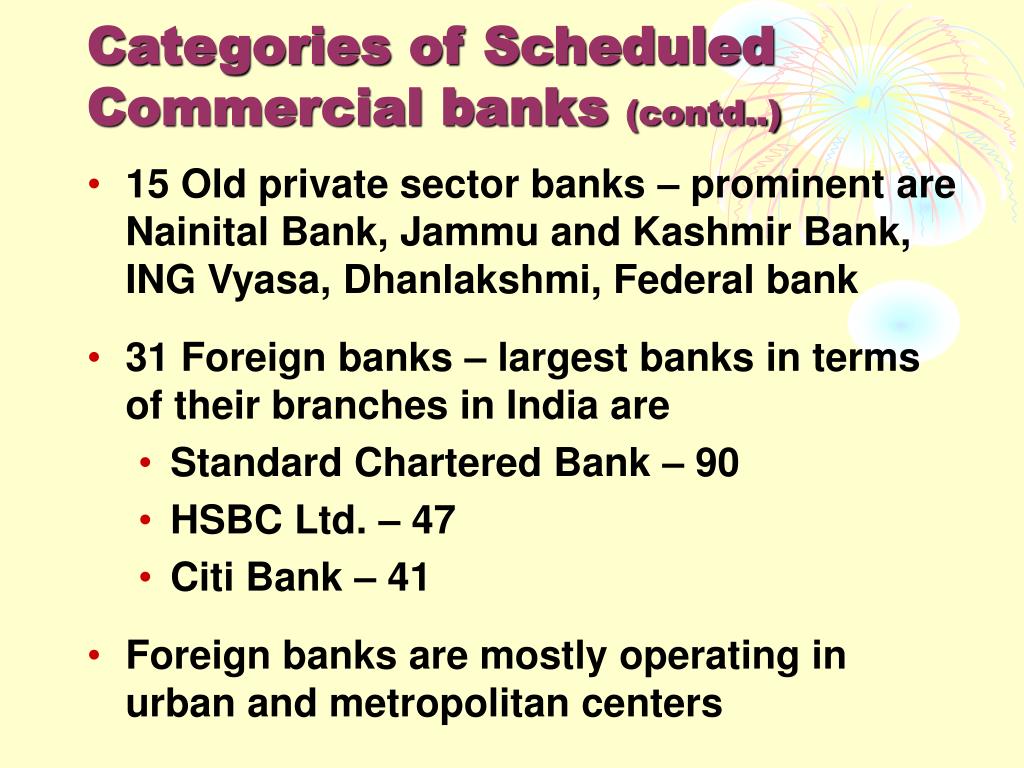 Categories of Scheduled Commercial banks (contd..)

• 15 Old private sector banks – prominent are Nainital Bank, Jammu and Kashmir Bank, ING Vyasa, Dhanlakshmi, Federal bank

• 31 Foreign banks – largest banks in terms of their branches in India are
  • Standard Chartered Bank – 90
  • HSBC Ltd. – 47
  • Citi Bank – 41

• Foreign banks are mostly operating in urban and metropolitan centers